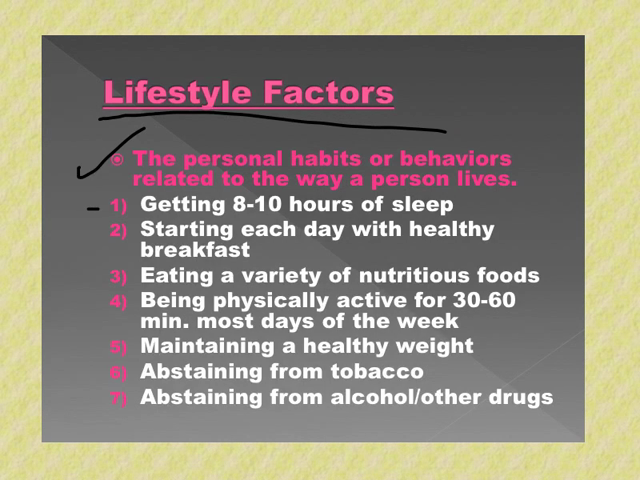 Lifestyle Factors

The personal habits or behaviors related to the way a person lives.

1) Getting 8-10 hours of sleep
2) Starting each day with healthy breakfast
3) Eating a variety of nutritious foods
4) Being physically active for 30-60 min. most days of the week
5) Maintaining a healthy weight
6) Abstaining from tobacco
7) Abstaining from alcohol/other drugs